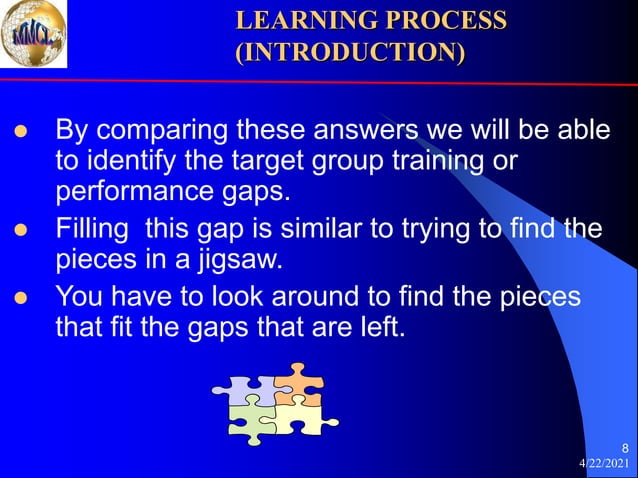 MMCL

LEARNING PROCESS (INTRODUCTION)

- By comparing these answers we will be able to identify the target group training or performance gaps.
- Filling this gap is similar to trying to find the pieces in a jigsaw.
- You have to look around to find the pieces that fit the gaps that are left.

8
4/22/2021